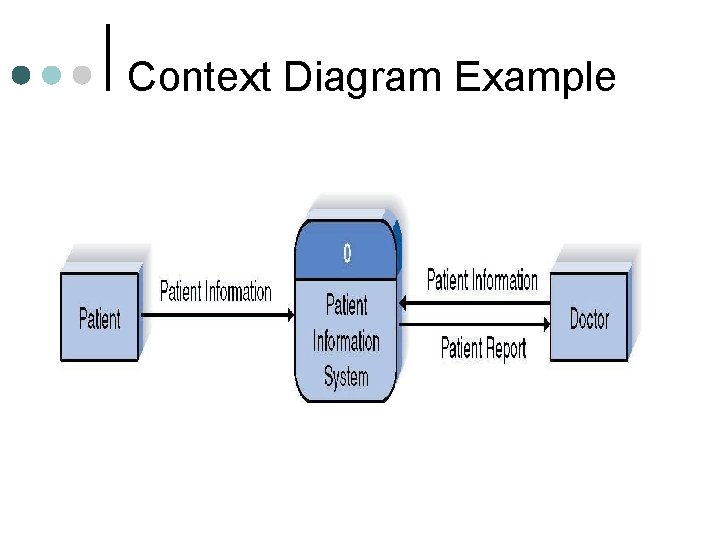 Context Diagram Example

Patient

Patient Information

0

Patient Information System

Patient Information

Patient Report

Doctor